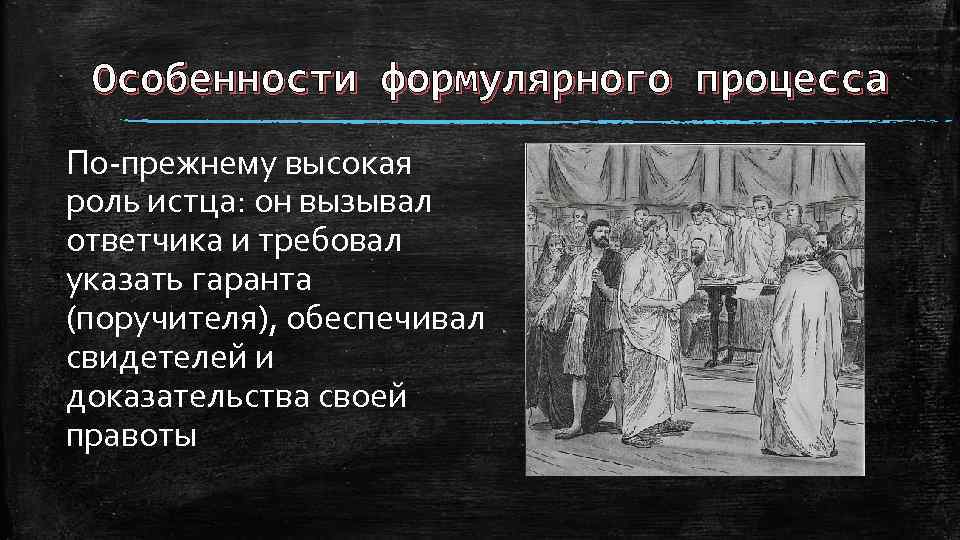 Особенности формулярного процесса

По-прежнему высокая роль истца: он вызывал ответчика и требовал указать гаранта (поручителя), обеспечивал свидетелей и доказательства своей правоты